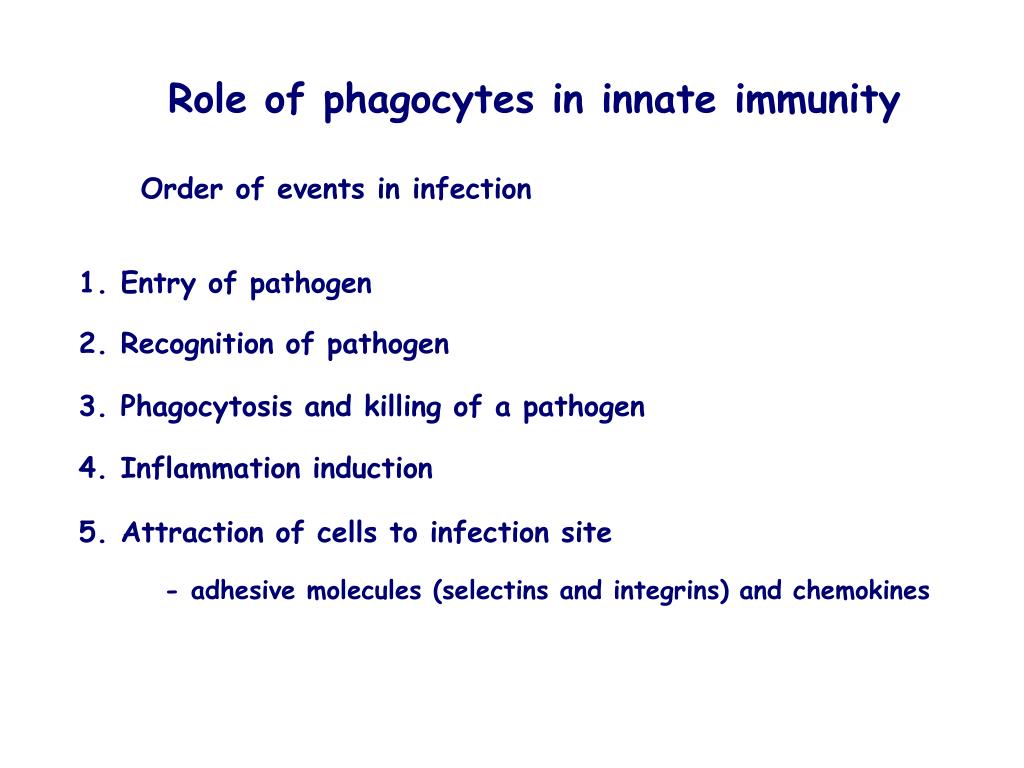 Role of phagocytes in innate immunity

Order of events in infection

1. Entry of pathogen

2. Recognition of pathogen

3. Phagocytosis and killing of a pathogen

4. Inflammation induction

5. Attraction of cells to infection site

- adhesive molecules (selectins and integrins) and chemokines